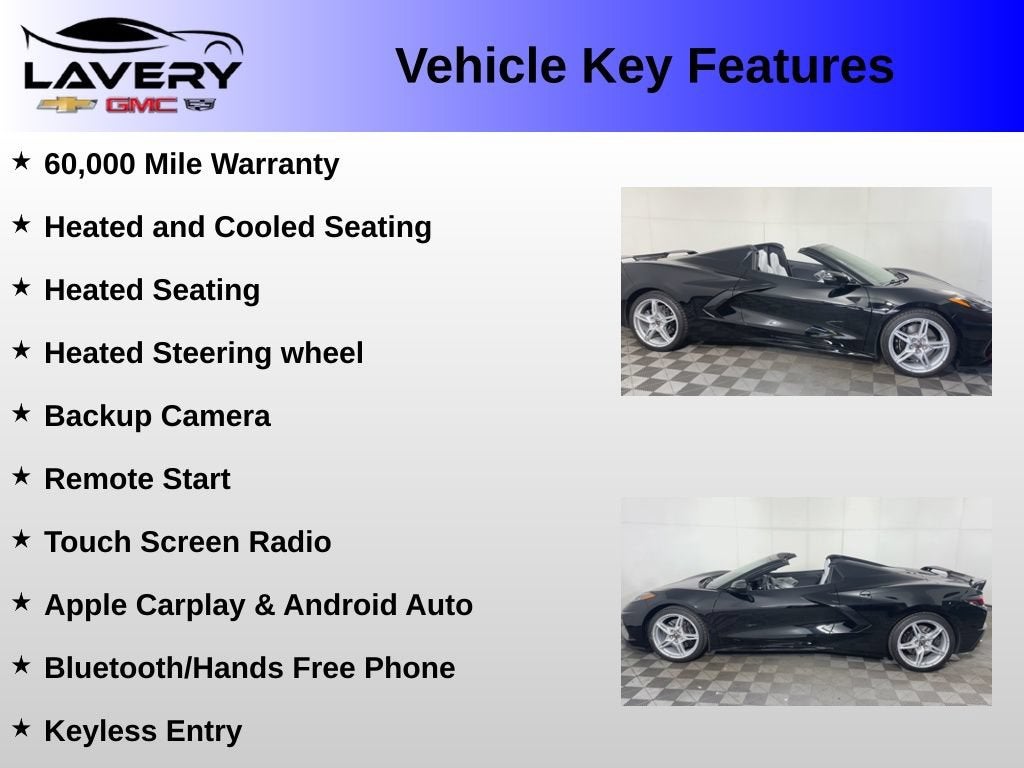 LAVERY
GMC

Vehicle Key Features

★ 60,000 Mile Warranty

★ Heated and Cooled Seating

★ Heated Seating

★ Heated Steering wheel

★ Backup Camera

★ Remote Start

★ Touch Screen Radio

★ Apple Carplay & Android Auto

★ Bluetooth/Hands Free Phone

★ Keyless Entry